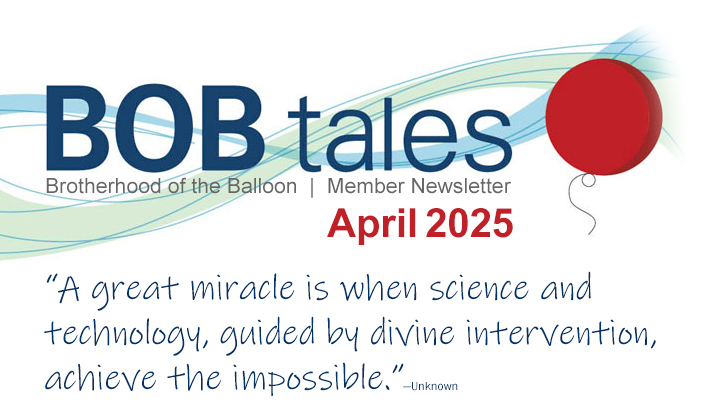 BOB tales
Brotherhood of the Balloon | Member Newsletter
April 2025

"A great miracle is when science and technology, guided by divine intervention, achieve the impossible." —Unknown